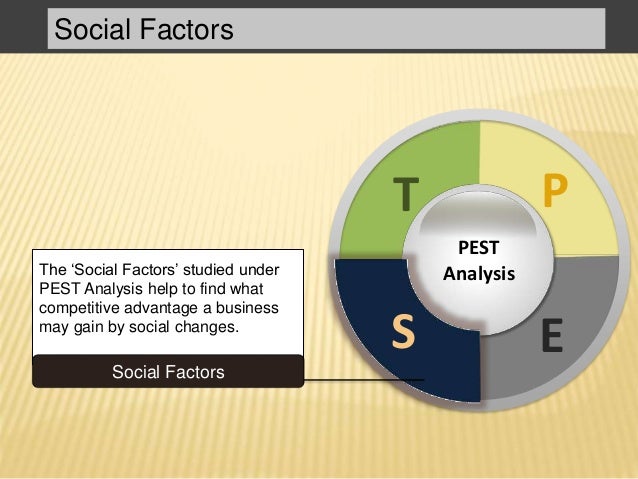 Social Factors

The ‘Social Factors’ studied under PEST Analysis help to find what competitive advantage a business may gain by social changes.

Social Factors

T

P

PEST Analysis

S

E